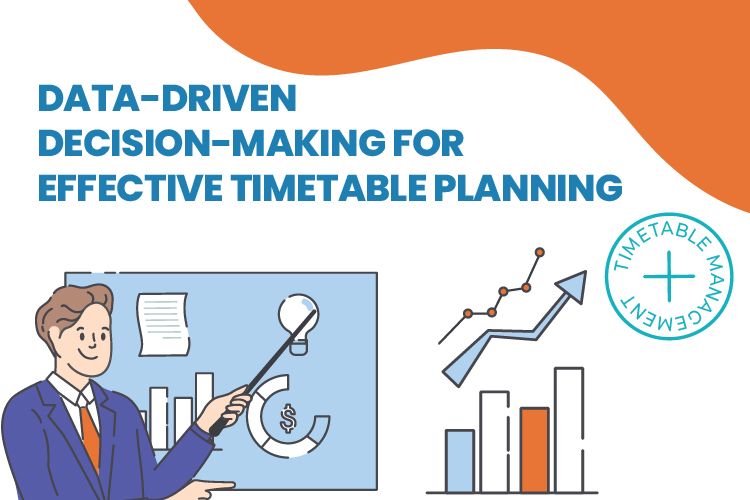 DATA-DRIVEN DECISION-MAKING FOR EFFECTIVE TIMETABLE PLANNING

TIMETABLE MANAGEMENT

$